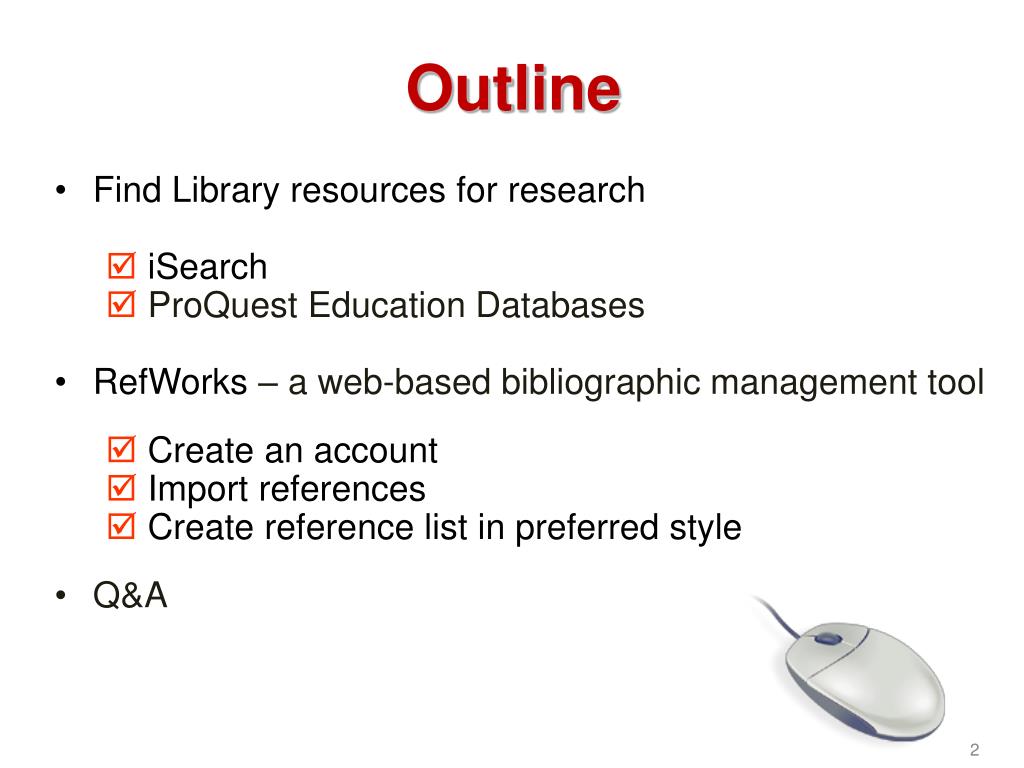 Outline

• Find Library resources for research

☑ iSearch
☑ ProQuest Education Databases

• RefWorks – a web-based bibliographic management tool

☑ Create an account
☑ Import references
☑ Create reference list in preferred style

• Q&A

2